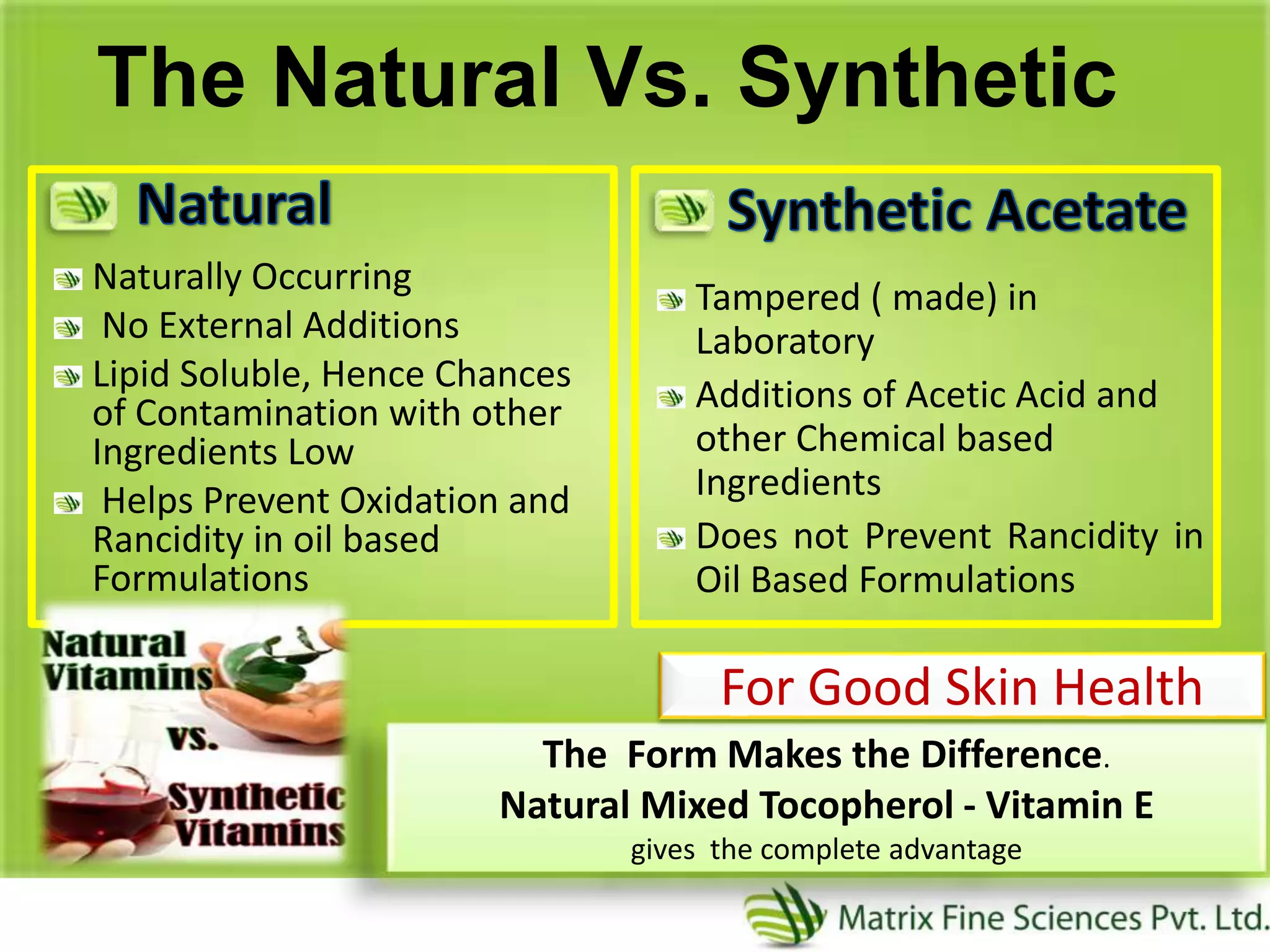 The Natural Vs. Synthetic

Natural

Naturally Occurring

No External Additions

Lipid Soluble, Hence Chances of Contamination with other Ingredients Low

Helps Prevent Oxidation and Rancidity in oil based Formulations

Synthetic Acetate

Tampered ( made) in Laboratory

Additions of Acetic Acid and other Chemical based Ingredients

Does not Prevent Rancidity in Oil Based Formulations

Natural Vitamins

vs.

Synthetic Vitamins

For Good Skin Health

The Form Makes the Difference.

Natural Mixed Tocopherol - Vitamin E

gives the complete advantage

Matrix Fine Sciences Pvt. Ltd.